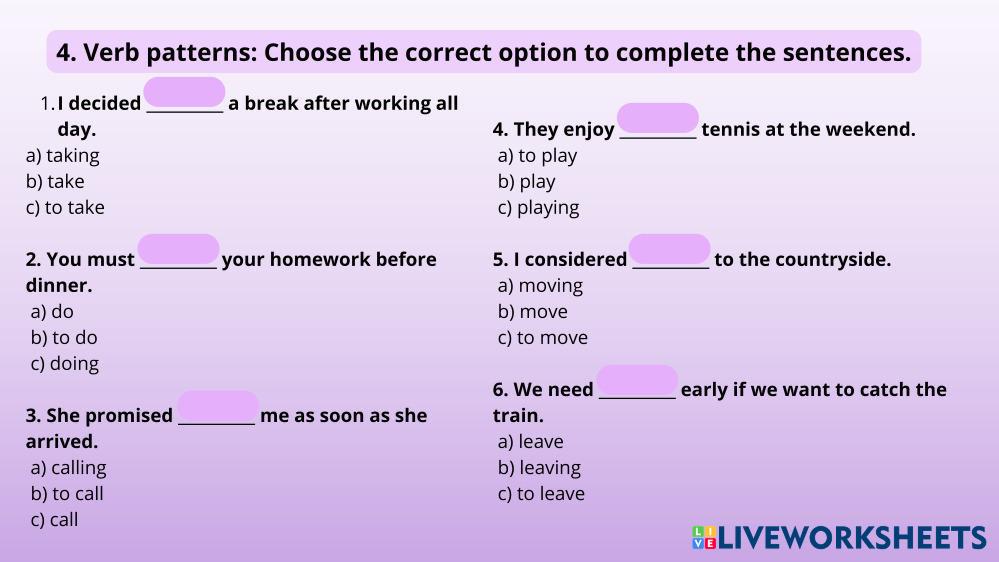 4. Verb patterns: Choose the correct option to complete the sentences.

1. I decided _________ a break after working all day.
a) taking
b) take
c) to take

2. You must _________ your homework before dinner.
a) do
b) to do
c) doing

3. She promised _________ me as soon as she arrived.
a) calling
b) to call
c) call

4. They enjoy _________ tennis at the weekend.
a) to play
b) play
c) playing

5. I considered _________ to the countryside.
a) moving
b) move
c) to move

6. We need _________ early if we want to catch the train.
a) leave
b) leaving
c) to leave

LIVEWORKSHEETS